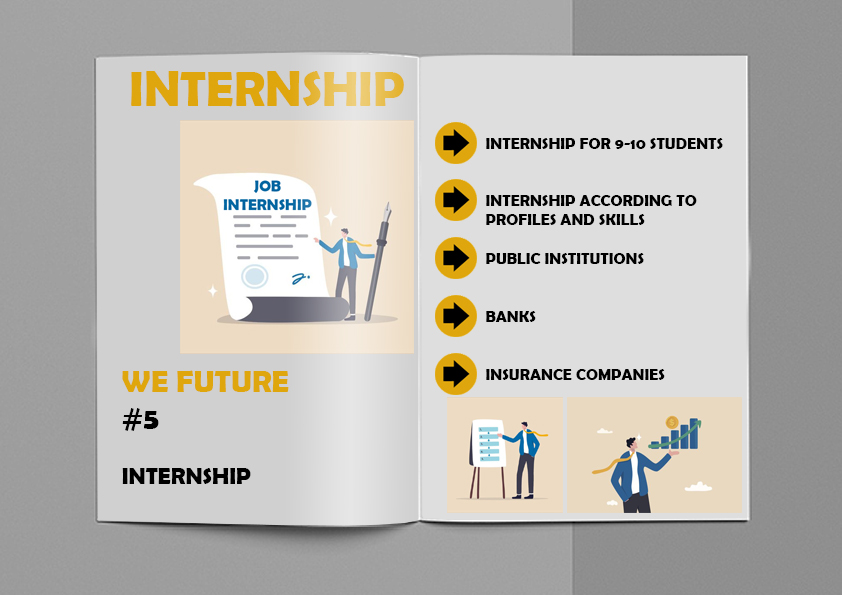 INTERNSHIP

JOB INTERNSHIP

WE FUTURE

#5

INTERNSHIP

INTERNSHIP FOR 9-10 STUDENTS

INTERNSHIP ACCORDING TO PROFILES AND SKILLS

PUBLIC INSTITUTIONS

BANKS

INSURANCE COMPANIES